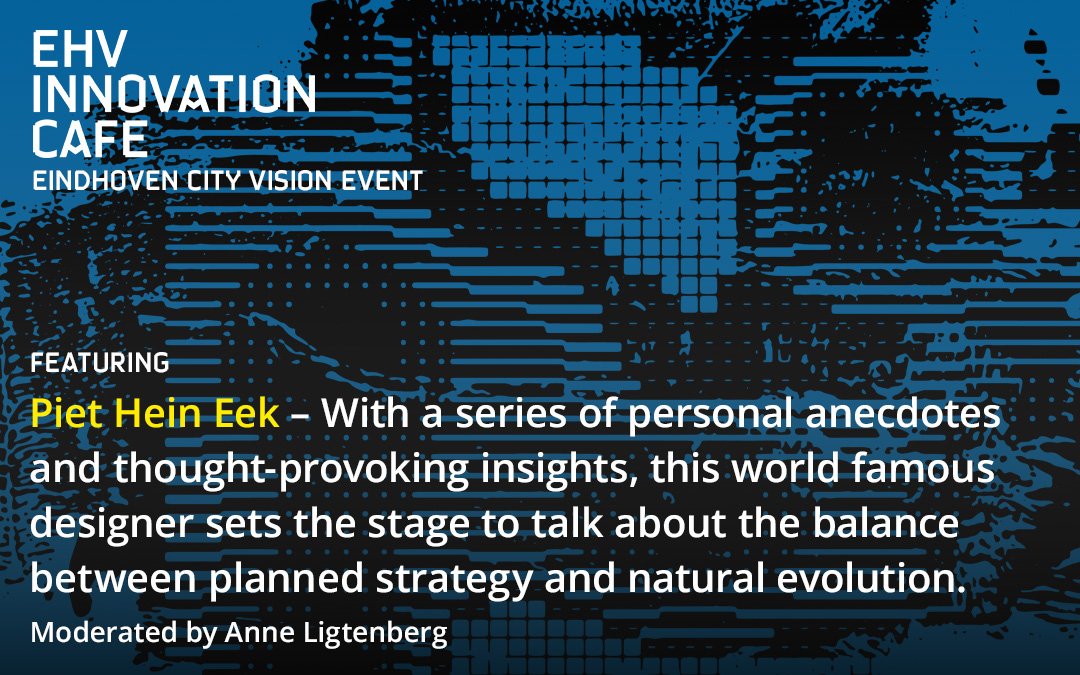 EHV
INNOVATION
CAFE
EINDHOVEN CITY VISION EVENT

FEATURING

Piet Hein Eek – With a series of personal anecdotes and thought-provoking insights, this world famous designer sets the stage to talk about the balance between planned strategy and natural evolution.

Moderated by Anne Ligtenberg